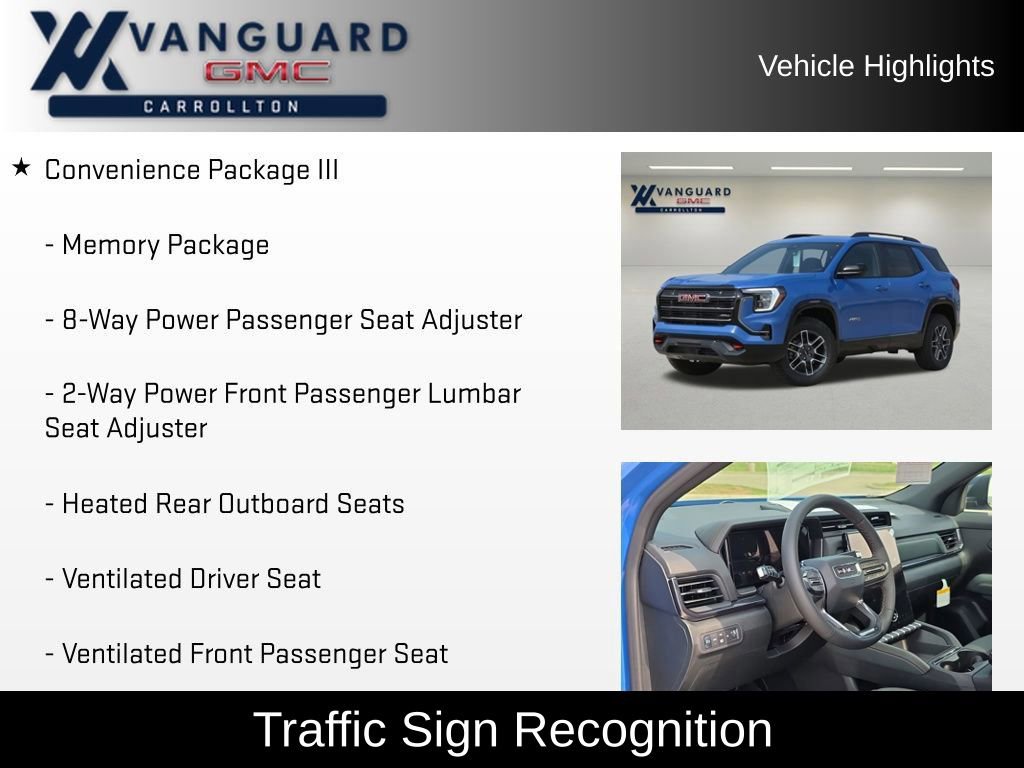 VANGUARD
GMC
CARROLLTON

Vehicle Highlights

★ Convenience Package III

- Memory Package

- 8-Way Power Passenger Seat Adjuster

- 2-Way Power Front Passenger Lumbar Seat Adjuster

- Heated Rear Outboard Seats

- Ventilated Driver Seat

- Ventilated Front Passenger Seat

VANGUARD
GMC
CARROLLTON

GMC

Traffic Sign Recognition